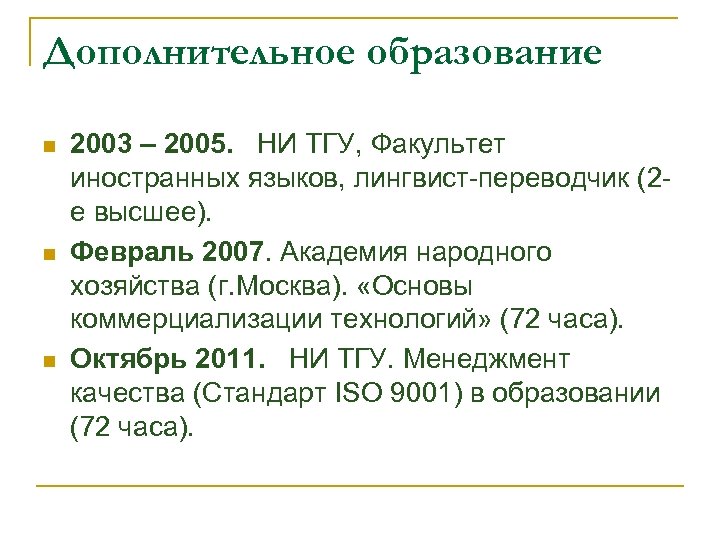 Дополнительное образование

2003 – 2005. НИ ТГУ, Факультет иностранных языков, лингвист-переводчик (2-е высшее).

Февраль 2007. Академия народного хозяйства (г.Москва). «Основы коммерциализации технологий» (72 часа).

Октябрь 2011. НИ ТГУ. Менеджмент качества (Стандарт ISO 9001) в образовании (72 часа).